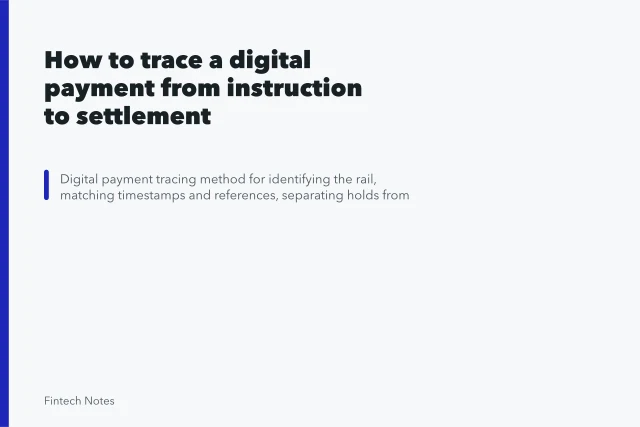 How to trace a digital payment from instruction to settlement

Digital payment tracing method for identifying the rail, matching timestamps and references, separating holds from

Fintech Notes